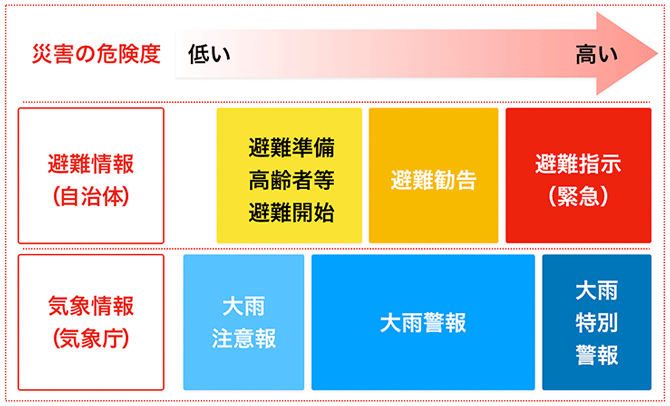 災害の危険度

低い

高い

避難情報
（自治体）

避難準備
高齢者等
避難開始

避難勧告

避難指示
（緊急）

気象情報
（気象庁）

大雨
注意報

大雨警報

大雨
特別
警報